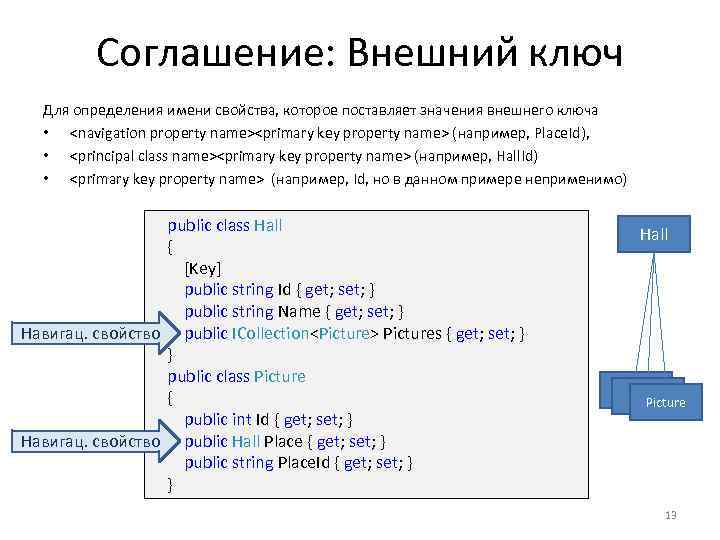 Соглашение: Внешний ключ

Для определения имени свойства, которое поставляет значения внешнего ключа
• <navigation property name><primary key property name> (например, PlaceId),
• <principal class name><primary key property name> (например, HallId)
• <primary key property name> (например, Id, но в данном примере неприменимо)

public class Hall
{
[Key]
public string Id { get; set; }
public string Name { get; set; }
public ICollection<Picture> Pictures { get; set; }
}
public class Picture
{
public int Id { get; set; }
public Hall Place { get; set; }
public string PlaceId { get; set; }
}

Навигац. свойство

Навигац. свойство

Hall

Picture

13